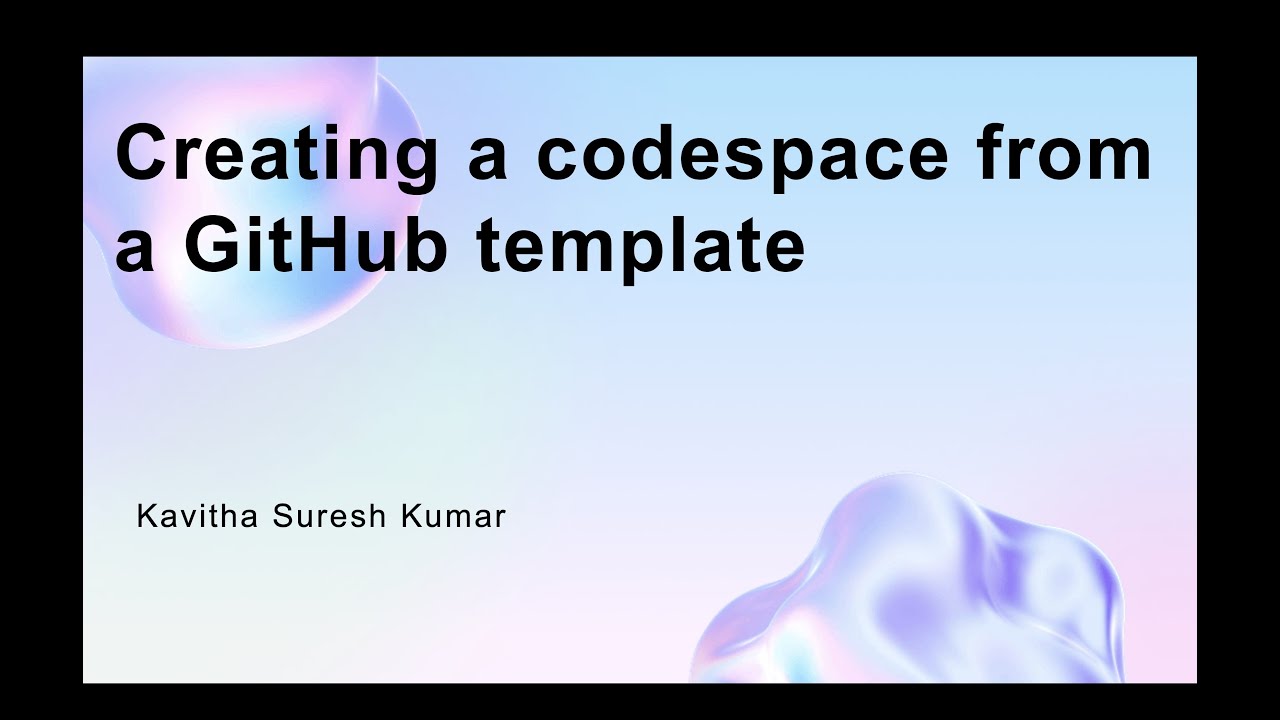 Creating a codespace from a GitHub template

Kavitha Suresh Kumar